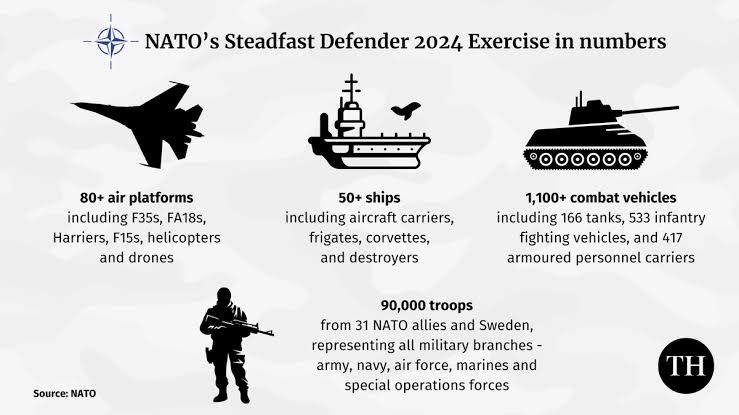 NATO's Steadfast Defender 2024 Exercise in numbers

80+ air platforms
including F35s, FA18s, Harriers, F15s, helicopters and drones

50+ ships
including aircraft carriers, frigates, corvettes, and destroyers

1,100+ combat vehicles
including 166 tanks, 533 infantry fighting vehicles, and 417 armoured personnel carriers

90,000 troops
from 31 NATO allies and Sweden, representing all military branches - army, navy, air force, marines and special operations forces

Source: NATO

TH